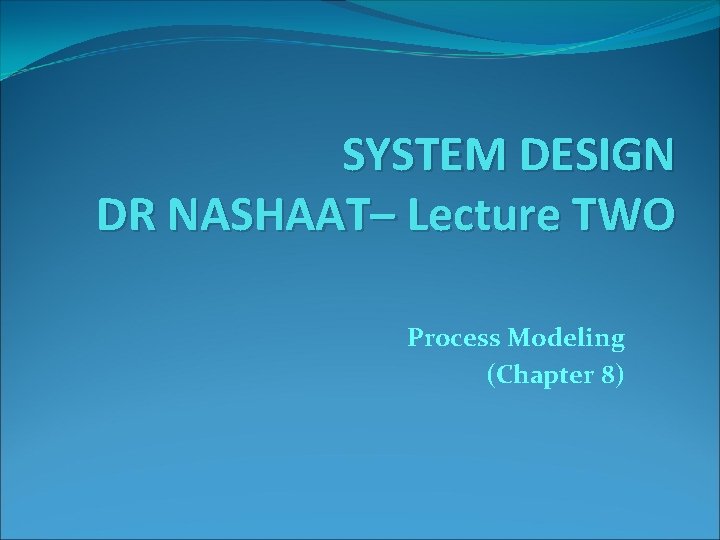 SYSTEM DESIGN
DR NASHAAT– Lecture TWO

Process Modeling
(Chapter 8)